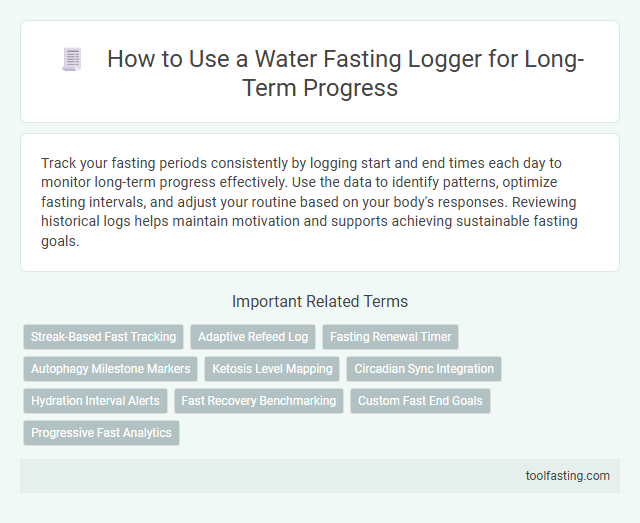 How to Use a Water Fasting Logger for Long-Term Progress

Track your fasting periods consistently by logging start and end times each day to monitor long-term progress effectively. Use the data to identify patterns, optimize fasting intervals, and adjust your routine based on your body's responses. Reviewing historical logs helps maintain motivation and supports achieving sustainable fasting goals.

Important Related Terms

Streak-Based Fast Tracking
Adaptive Refeed Log
Fasting Renewal Timer
Autophagy Milestone Markers
Ketosis Level Mapping
Circadian Sync Integration
Hydration Interval Alerts
Fast Recovery Benchmarking
Custom Fast End Goals
Progressive Fast Analytics

toolfasting.com